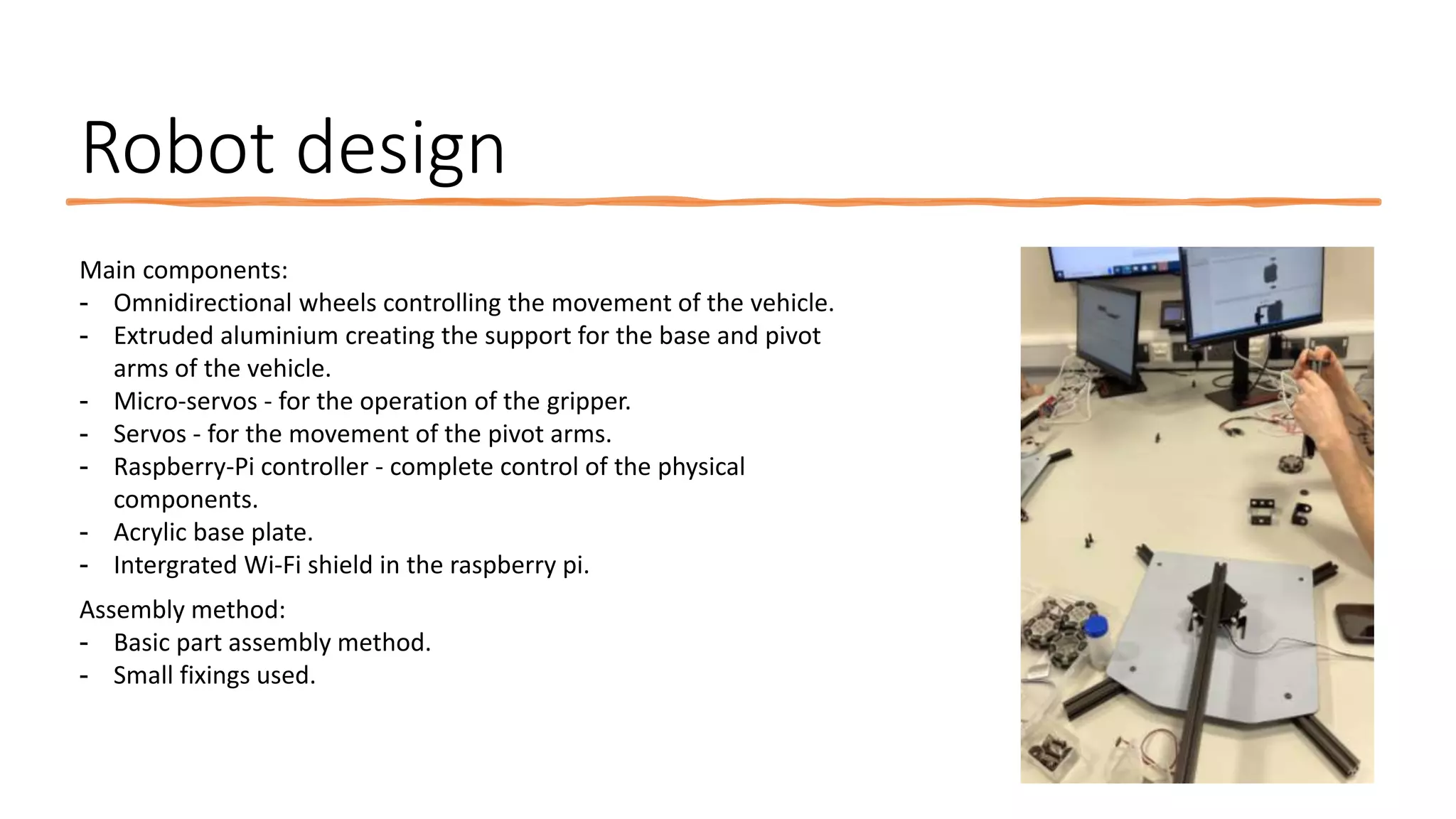 Robot design

Main components:
- Omnidirectional wheels controlling the movement of the vehicle.
- Extruded aluminium creating the support for the base and pivot arms of the vehicle.
- Micro-servos - for the operation of the gripper.
- Servos - for the movement of the pivot arms.
- Raspberry-Pi controller - complete control of the physical components.
- Acrylic base plate.
- Intergrated Wi-Fi shield in the raspberry pi.

Assembly method:
- Basic part assembly method.
- Small fixings used.